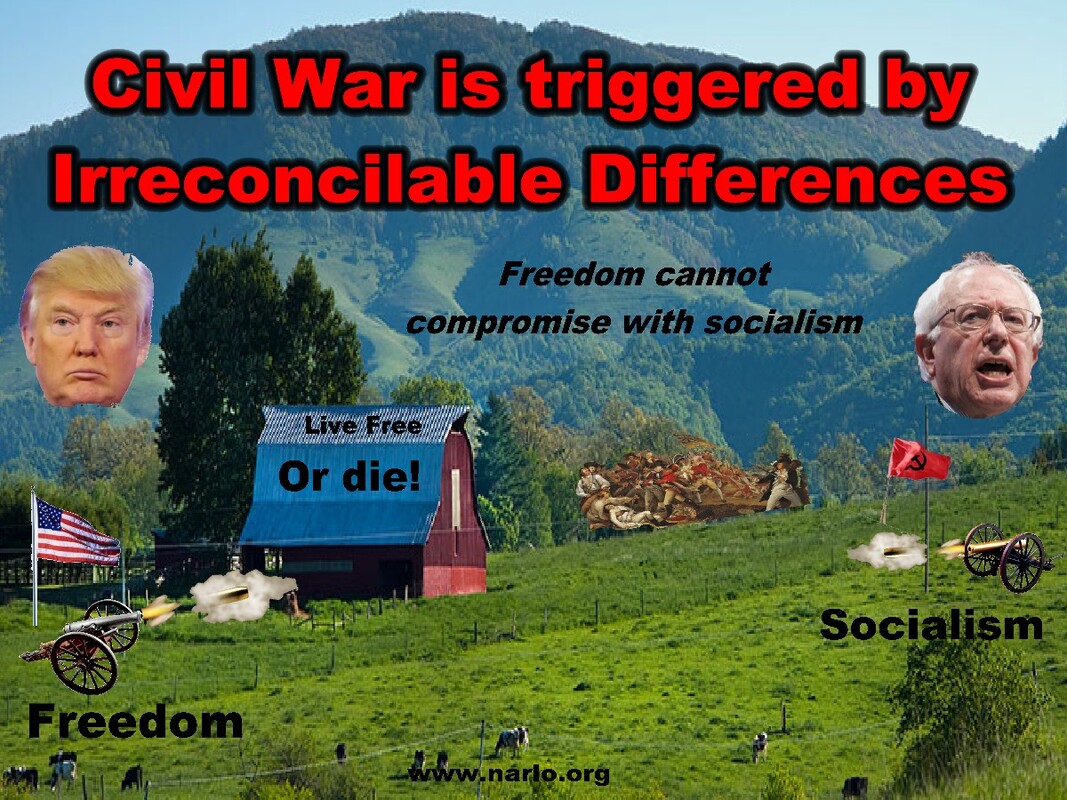 Civil War is triggered by Irreconcilable Differences

Freedom cannot compromise with socialism

Live Free

Or die!

Socialism

Freedom

www.narlo.org